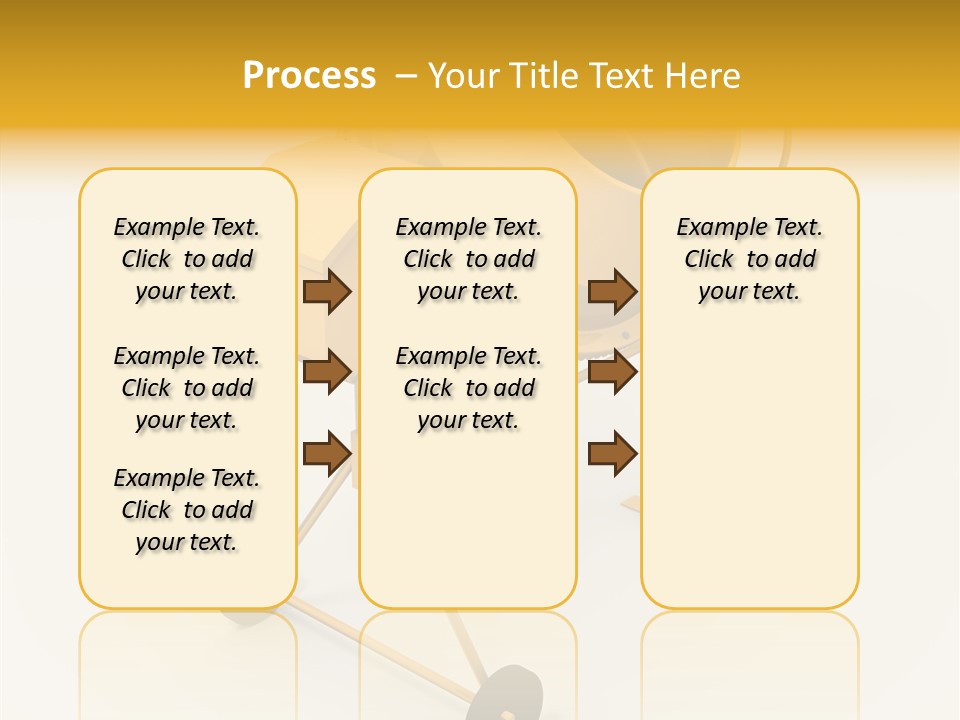 Process – Your Title Text Here

Example Text. Click to add your text.

Example Text. Click to add your text.

Example Text. Click to add your text.

Example Text. Click to add your text.

Example Text. Click to add your text.

Example Text. Click to add your text.